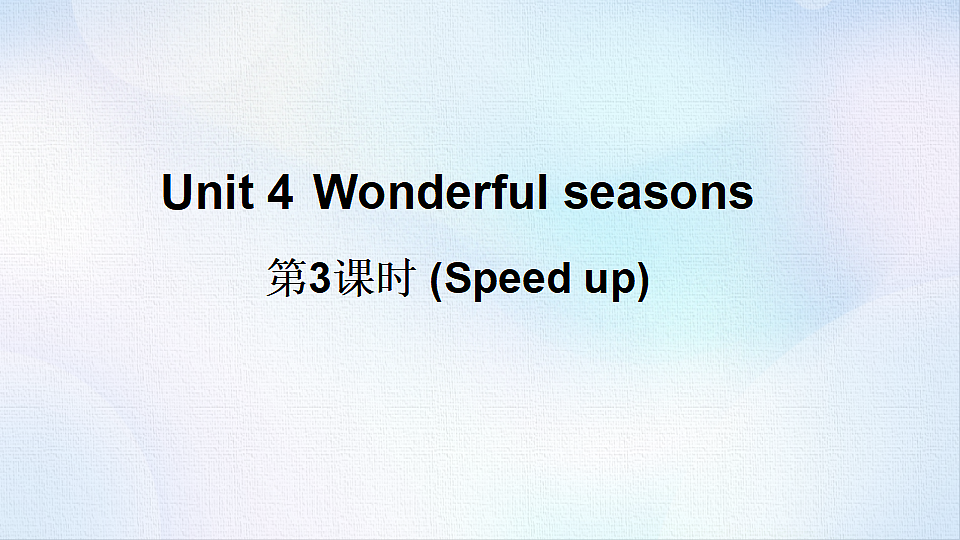 Unit 4 Wonderful seasons

第3课时 (Speed up)